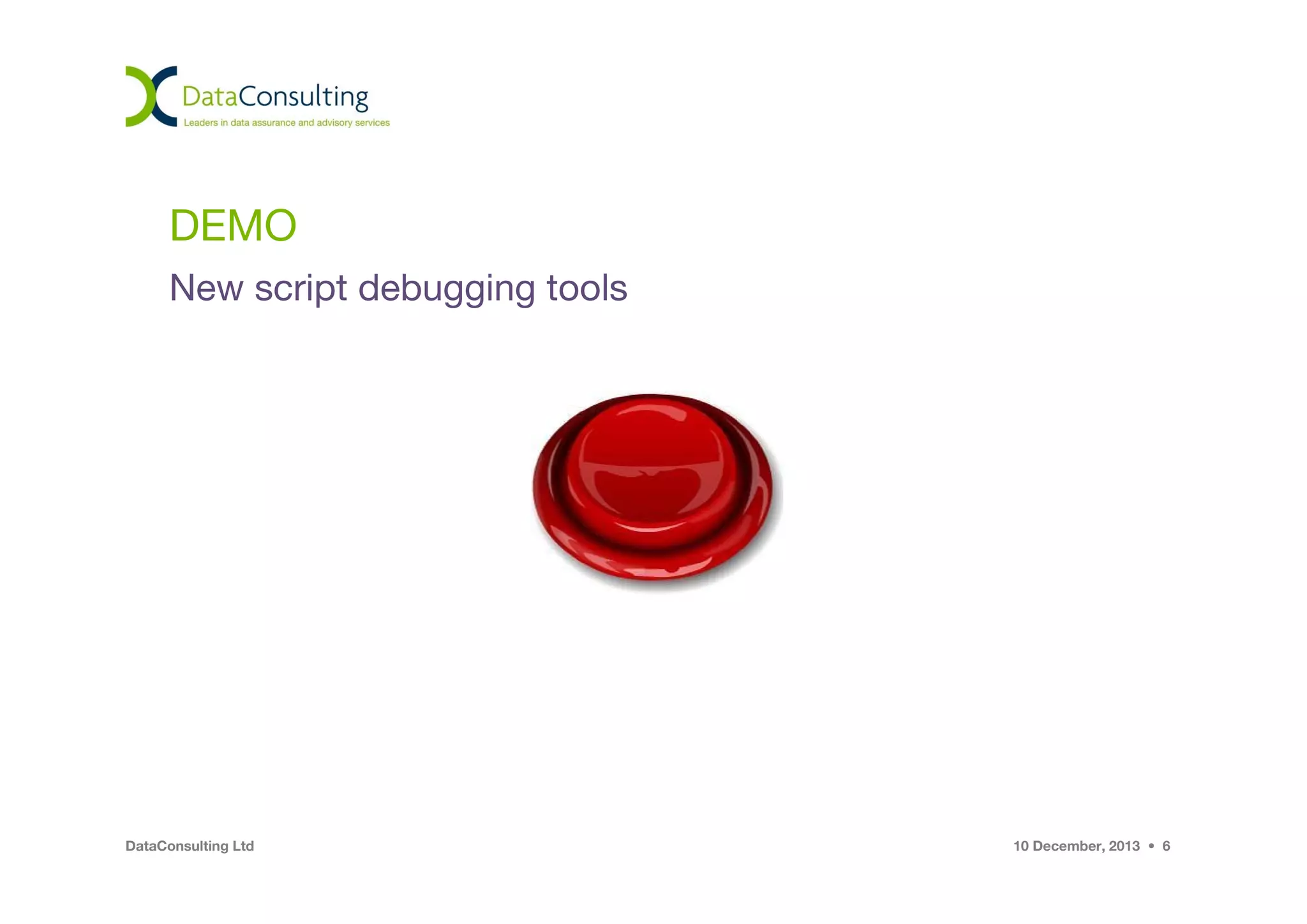 DataConsulting
Leaders in data assurance and advisory services

DEMO

New script debugging tools

DataConsulting Ltd

10 December, 2013 • 6